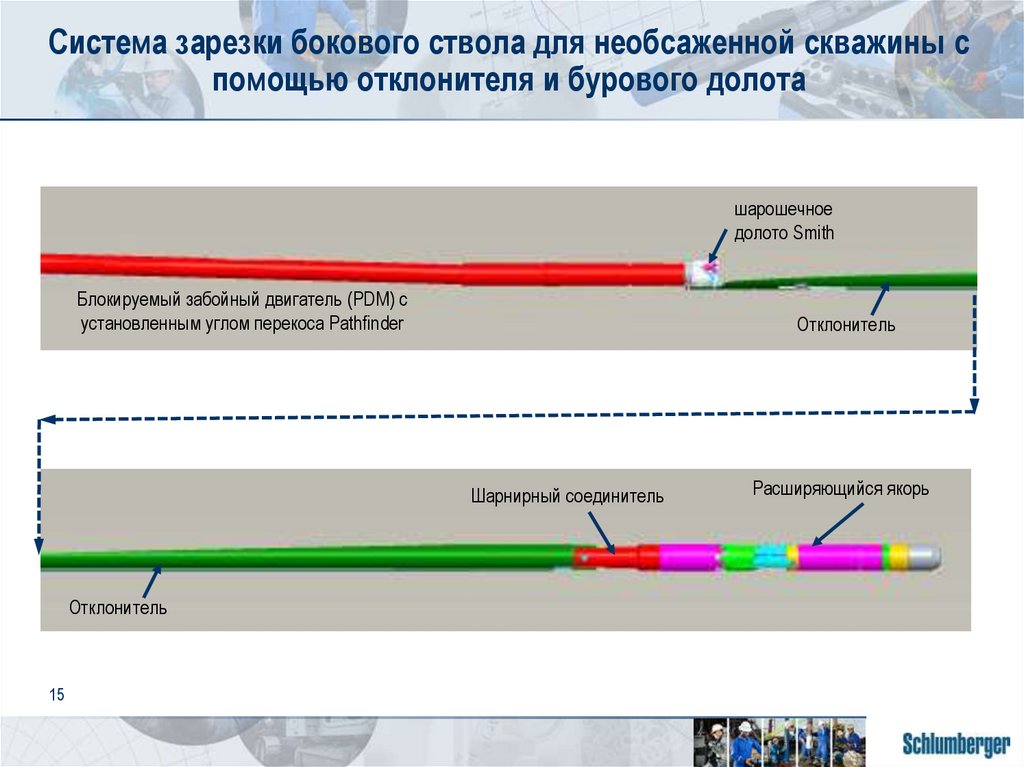 Система зарезки бокового ствола для необсаженной скважины с помощью отклонителя и бурового долота

шарошечное долото Smith

Блокируемый забойный двигатель (PDM) с установленным углом перекоса Pathfinder

Отклонитель

Шарнирный соединитель

Расширяющийся якорь

Отклонитель

15

Schlumberger